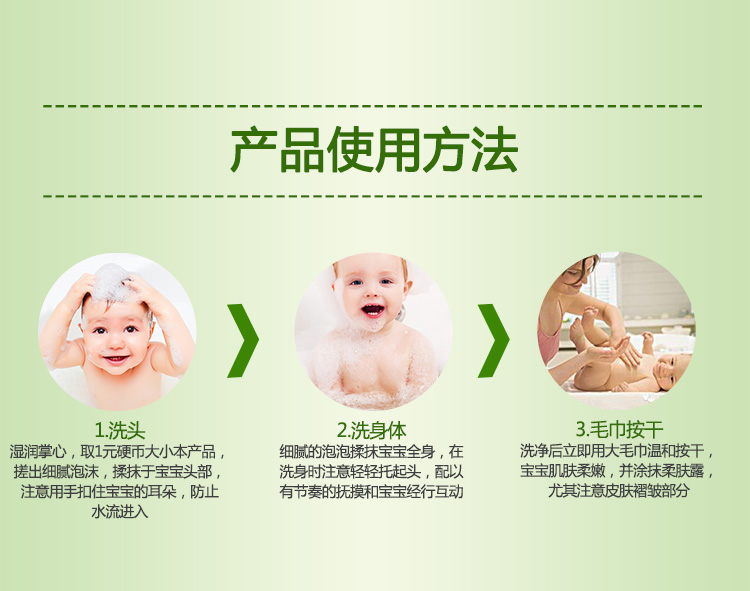 产品使用方法

1.洗头
湿润掌心，取1元硬币大小本产品，搓出细腻泡沫，揉抹于宝宝头部，注意用手扣住宝宝的耳朵，防止水流进入

2.洗身体
细腻的泡泡揉抹宝宝全身，在洗身时注意轻轻托起头，配以有节奏的抚摸和宝宝经行互动

3.毛巾按干
洗净后立即用大毛巾温和按干，宝宝肌肤柔嫩，并涂抹柔肤露，尤其注意皮肤褶皱部分